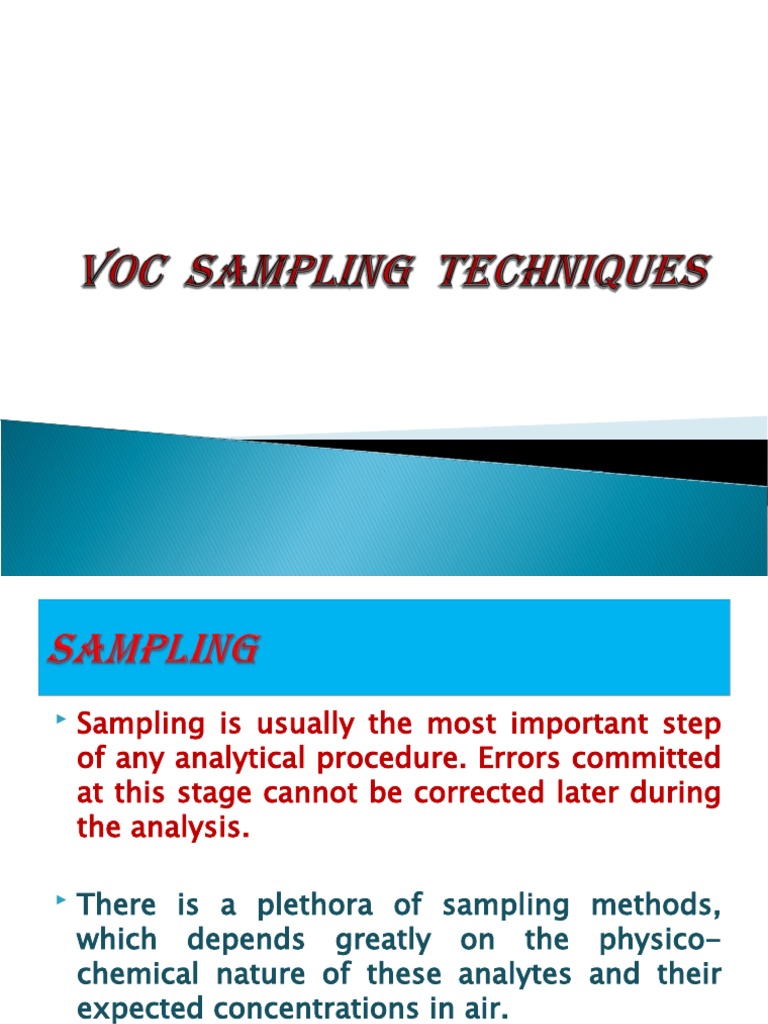 VOC SAMPLING TECHNIQUES

SAMPLING

Sampling is usually the most important step of any analytical procedure. Errors committed at this stage cannot be corrected later during the analysis.

There is a plethora of sampling methods, which depends greatly on the physico-chemical nature of these analytes and their expected concentrations in air.